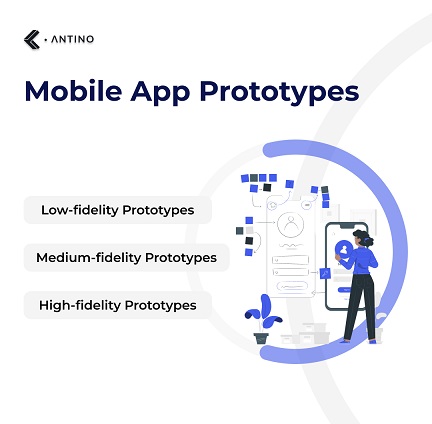 ANTINO

Mobile App Prototypes

Low-fidelity Prototypes

Medium-fidelity Prototypes

High-fidelity Prototypes